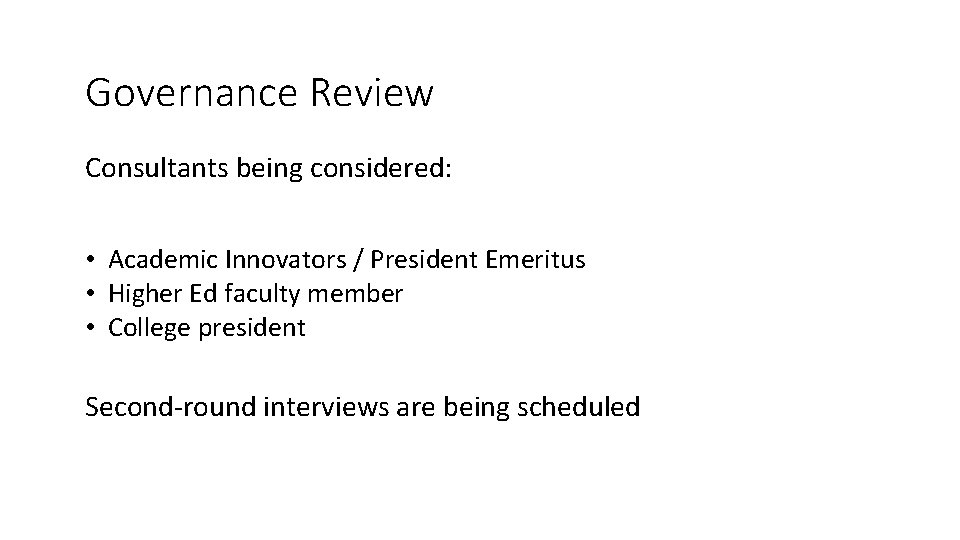 Governance Review

Consultants being considered:

• Academic Innovators / President Emeritus
• Higher Ed faculty member
• College president

Second-round interviews are being scheduled